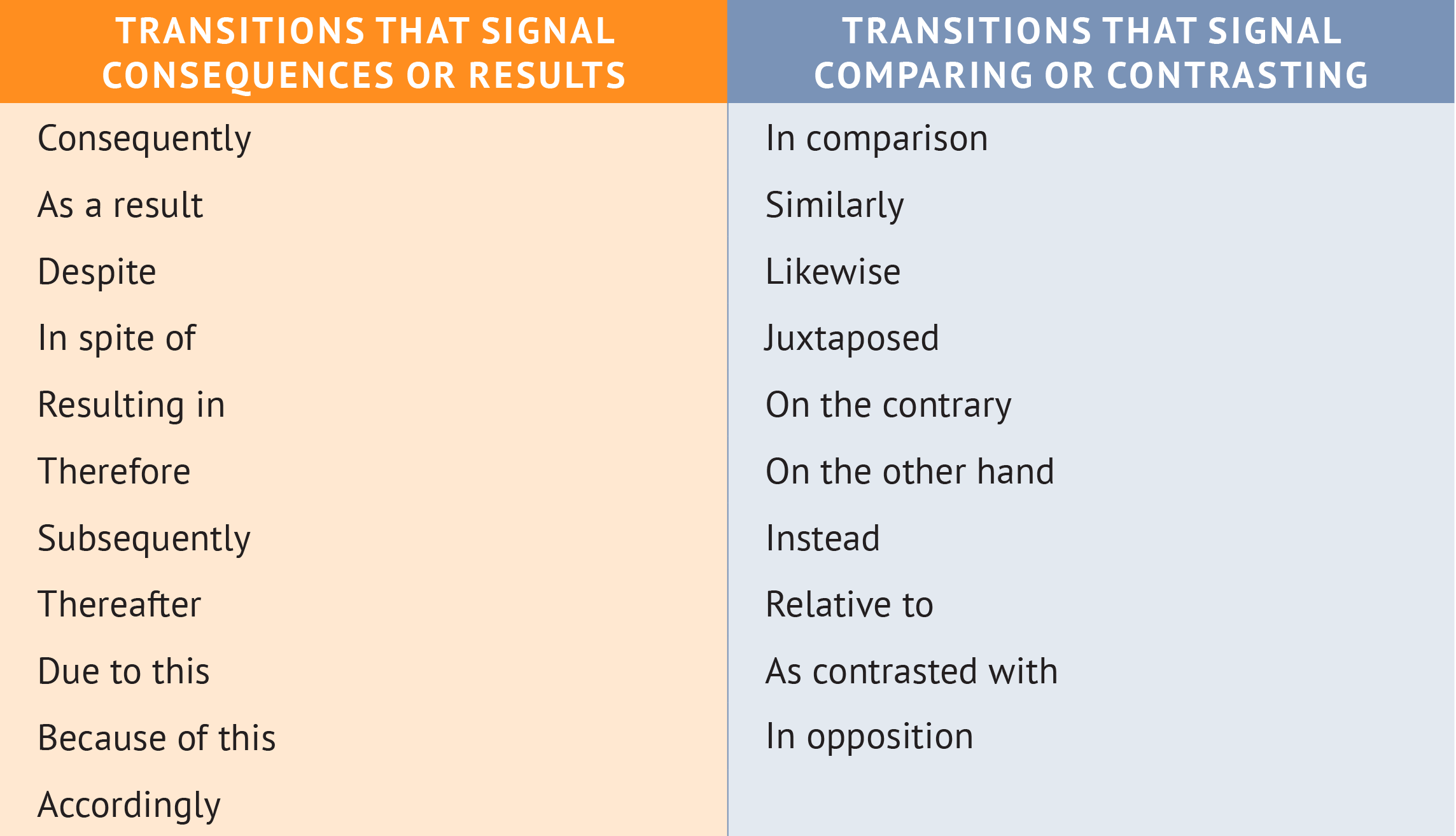 | TRANSITIONS THAT SIGNAL CONSEQUENCES OR RESULTS | TRANSITIONS THAT SIGNAL COMPARING OR CONTRASTING |
|---|---|
| Consequently | In comparison |
| As a result | Similarly |
| Despite | Likewise |
| In spite of | Juxtaposed |
| Resulting in | On the contrary |
| Therefore | On the other hand |
| Subsequently | Instead |
| Thereafter | Relative to |
| Due to this | As contrasted with |
| Because of this | In opposition |
| Accordingly | |